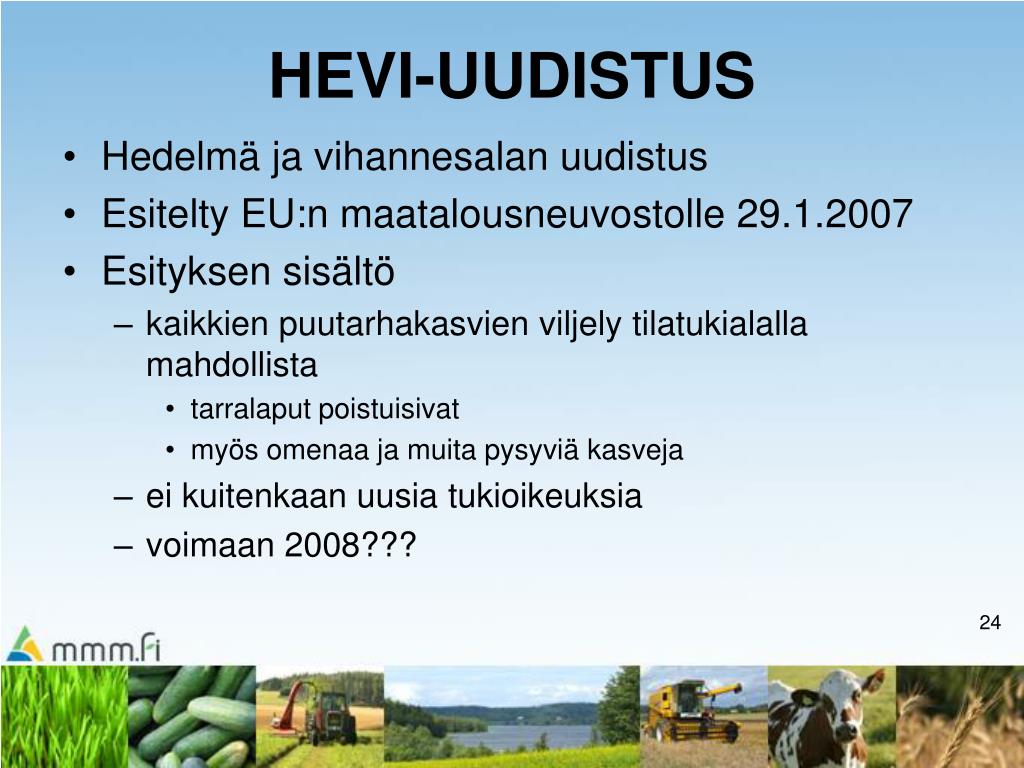 HEVI-UUDISTUS

• Hedelmä ja vihannesalan uudistus
• Esitelty EU:n maatalousneuvostolle 29.1.2007
• Esityksen sisältö
– kaikkien puutarhakasvien viljely tilatukialalla mahdollista
• tarralaput poistuisivat
• myös omenaa ja muita pysyviä kasveja
– ei kuitenkaan uusia tukioikeuksia
– voimaan 2008???

24

mmm.fi